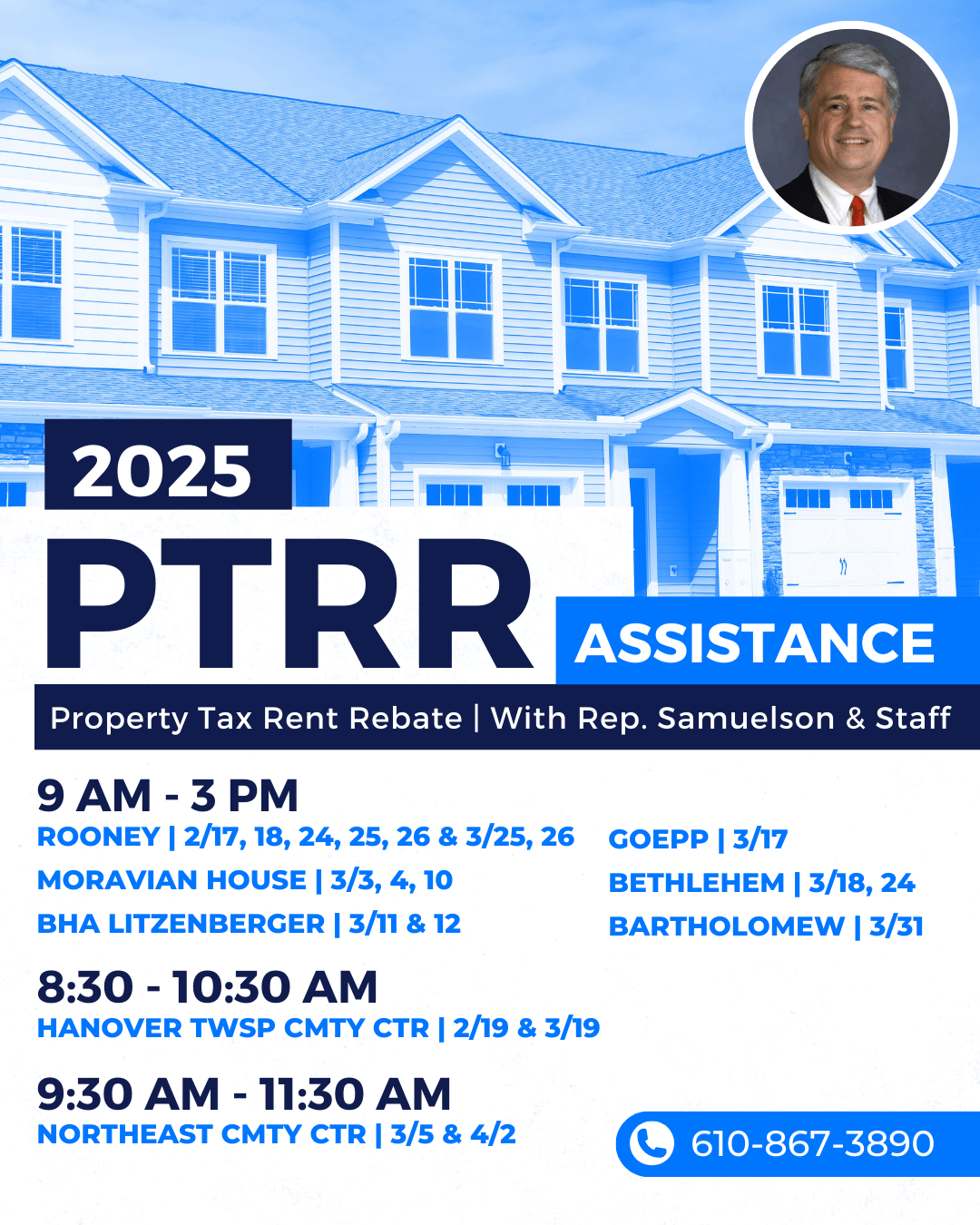 2025

PTRR

ASSISTANCE

Property Tax Rent Rebate | With Rep. Samuelson & Staff

9 AM - 3 PM

ROONEY | 2/17, 18, 24, 25, 26 & 3/25, 26

MORAVIAN HOUSE | 3/3, 4, 10

BHA LITZENBERGER | 3/11 & 12

GOEPP | 3/17

BETHLEHEM | 3/18, 24

BARTHOLOMEW | 3/31

8:30 - 10:30 AM

HANOVER TWSP CMTY CTR | 2/19 & 3/19

9:30 AM - 11:30 AM

NORTHEAST CMTY CTR | 3/5 & 4/2

610-867-3890